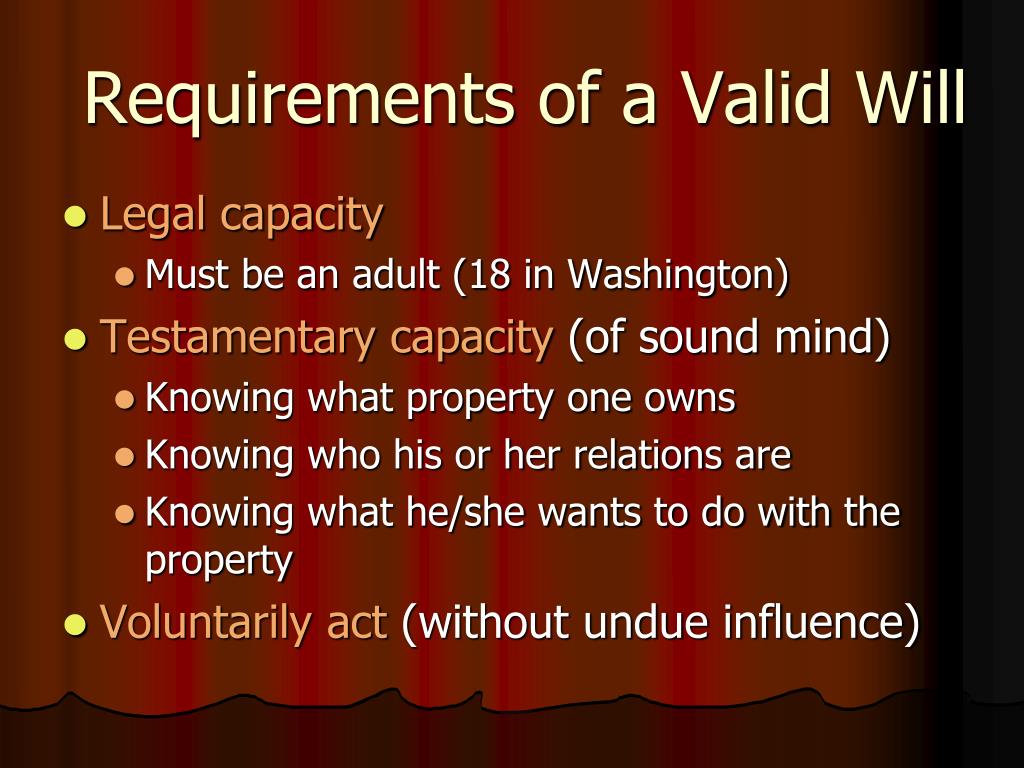 Requirements of a Valid Will

- Legal capacity
  - Must be an adult (18 in Washington)
- Testamentary capacity (of sound mind)
  - Knowing what property one owns
  - Knowing who his or her relations are
  - Knowing what he/she wants to do with the property
- Voluntarily act (without undue influence)